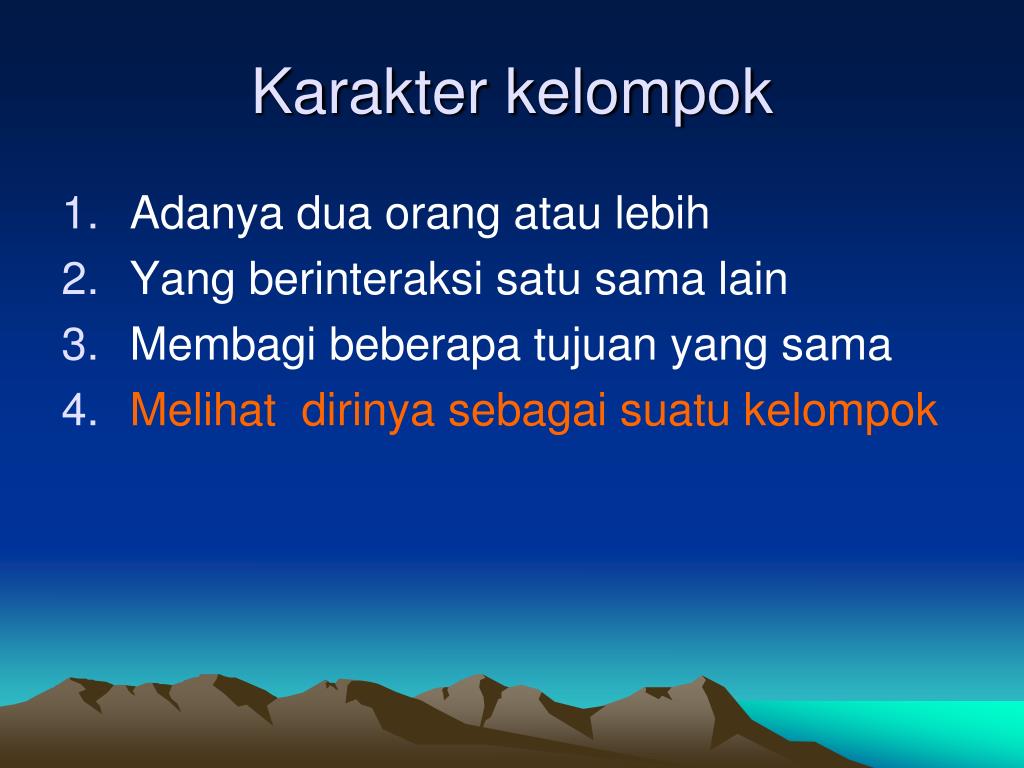 Karakter kelompok

1. Adanya dua orang atau lebih
2. Yang berinteraksi satu sama lain
3. Membagi beberapa tujuan yang sama
4. Melihat  dirinya sebagai suatu kelompok